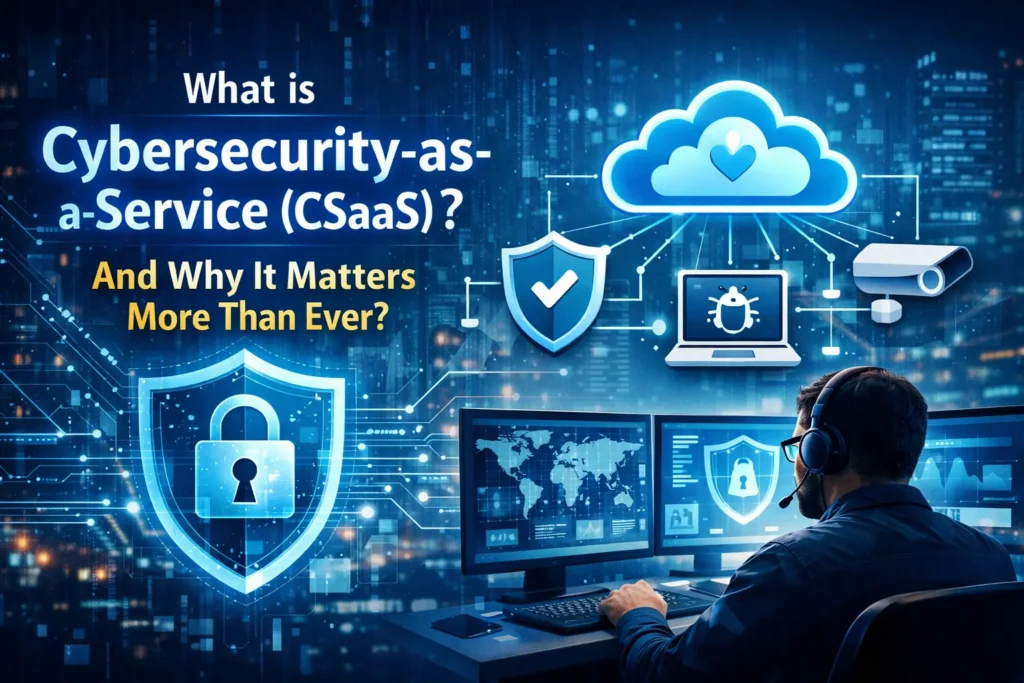 What is Cybersecurity-as-a-Service (CSaaS)?

And Why It Matters More Than Ever?